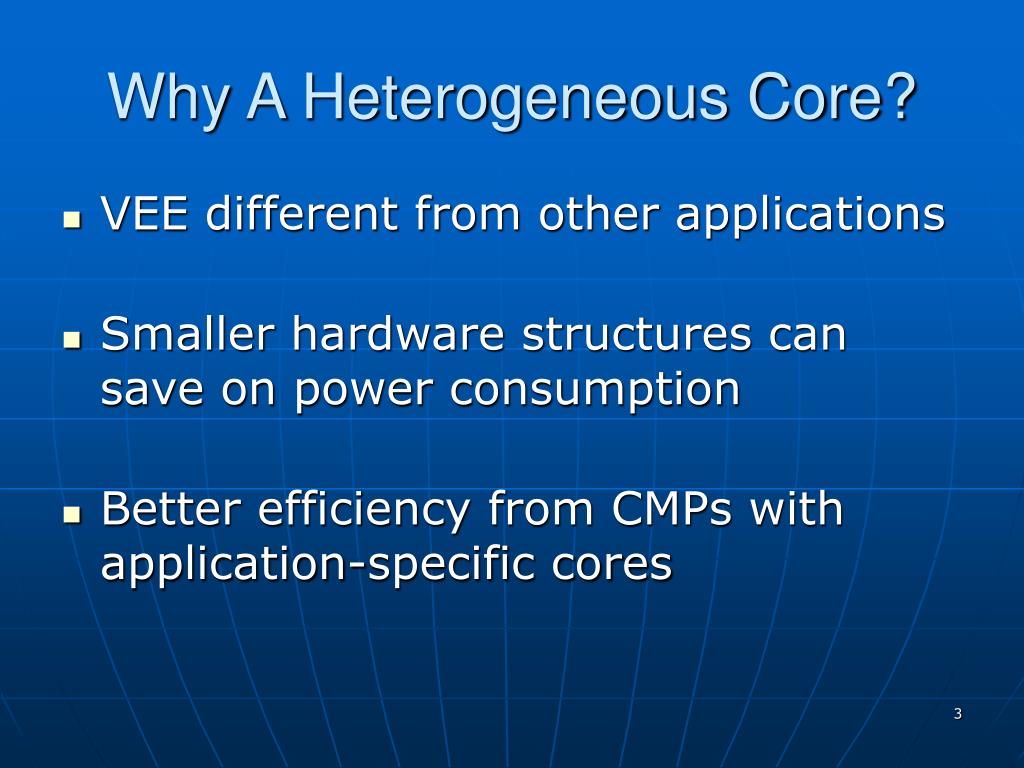 Why A Heterogeneous Core?

- VEE different from other applications

- Smaller hardware structures can save on power consumption

- Better efficiency from CMPs with application-specific cores

3